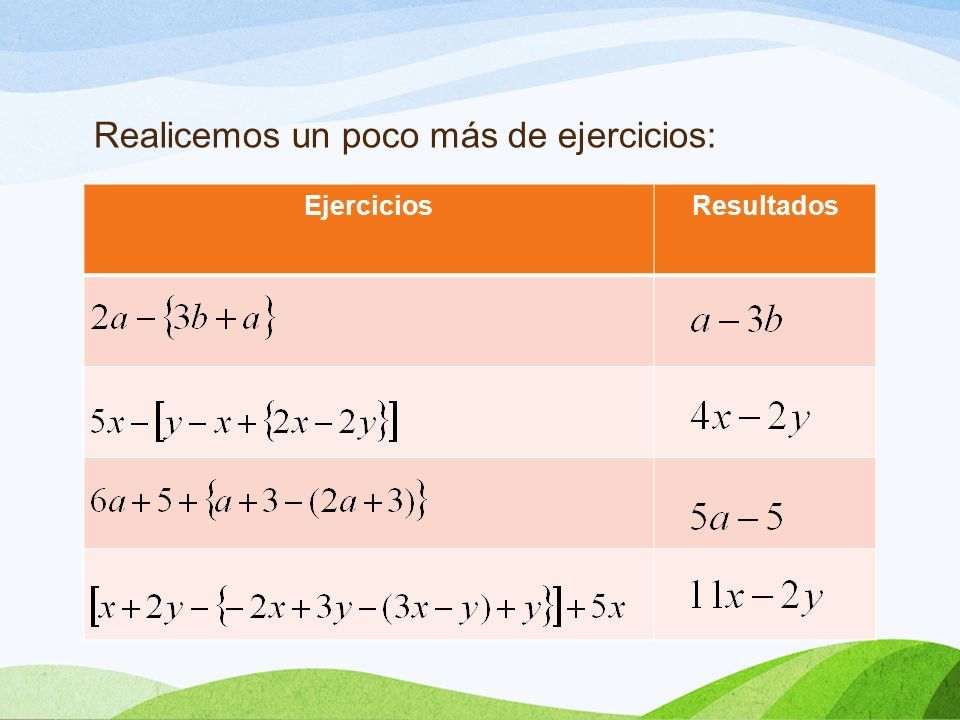 Realicemos un poco más de ejercicios:

| Ejercicios | Resultados |
|---|---|
| $2a-\{3b+a\}$ | $a-3b$ |
| $5x-[y-x+\{2x-2y\}]$ | $4x-2y$ |
| $6a+5+\{a+3-(2a+3)\}$ | $5a-5$ |
| $[x+2y-\{-2x+3y-(3x-y)+y\}]+5x$ | $11x-2y$ |